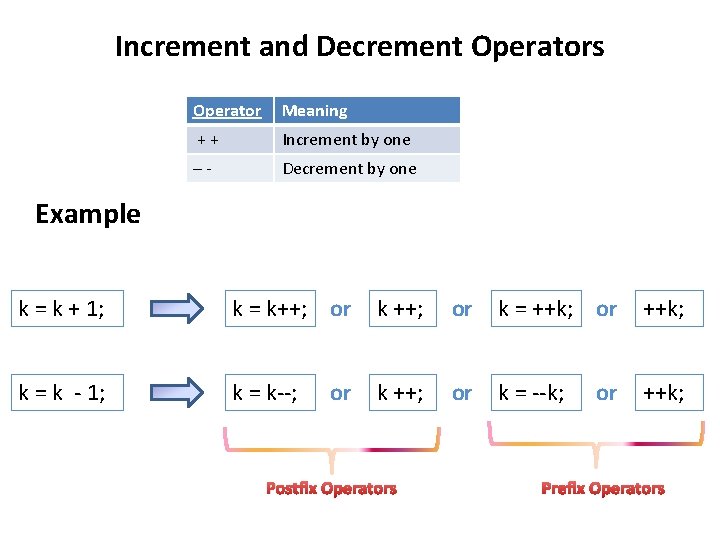 Increment and Decrement Operators

| Operator | Meaning |
|---|---|
| + + | Increment by one |
| – - | Decrement by one |

Example

k = k + 1; k = k++; or k ++; or k = ++k; or ++k;

k = k - 1; k = k--; or k ++; or k = --k; or ++k;

Postfix Operators

Prefix Operators